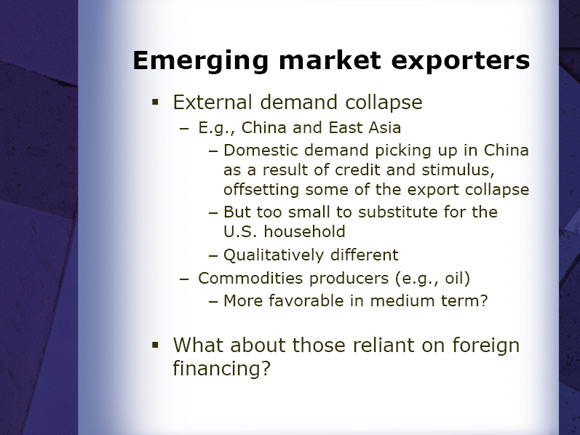 Emerging market exporters

▪ External demand collapse
– E.g., China and East Asia
– Domestic demand picking up in China as a result of credit and stimulus, offsetting some of the export collapse
– But too small to substitute for the U.S. household
– Qualitatively different
– Commodities producers (e.g., oil)
– More favorable in medium term?

▪ What about those reliant on foreign financing?